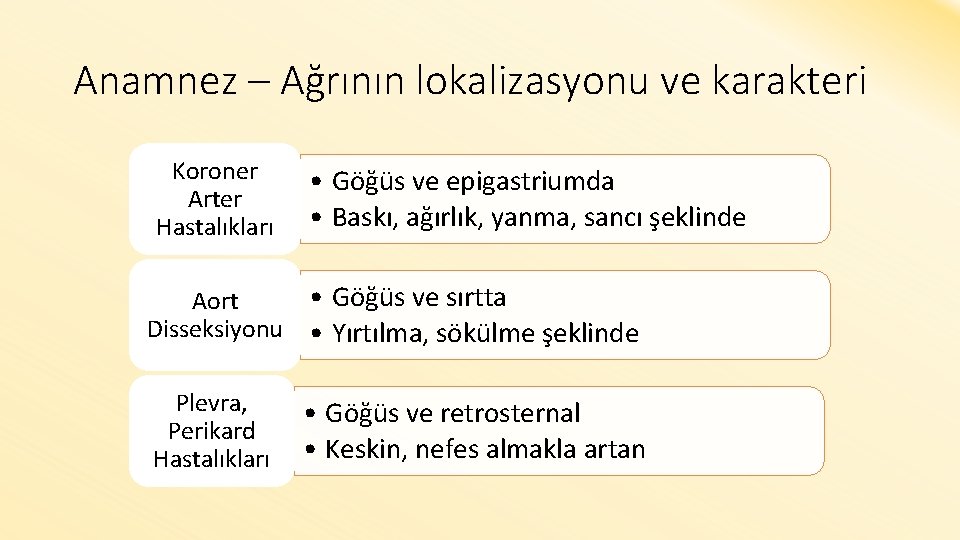 Anamnez – Ağrının lokalizasyonu ve karakteri

Koroner Arter Hastalıkları

• Göğüs ve epigastriumda
• Baskı, ağırlık, yanma, sancı şeklinde

Aort Disseksiyonu

• Göğüs ve sırtta
• Yırtılma, sökülme şeklinde

Plevra, Perikard Hastalıkları

• Göğüs ve retrosternal
• Keskin, nefes almakla artan